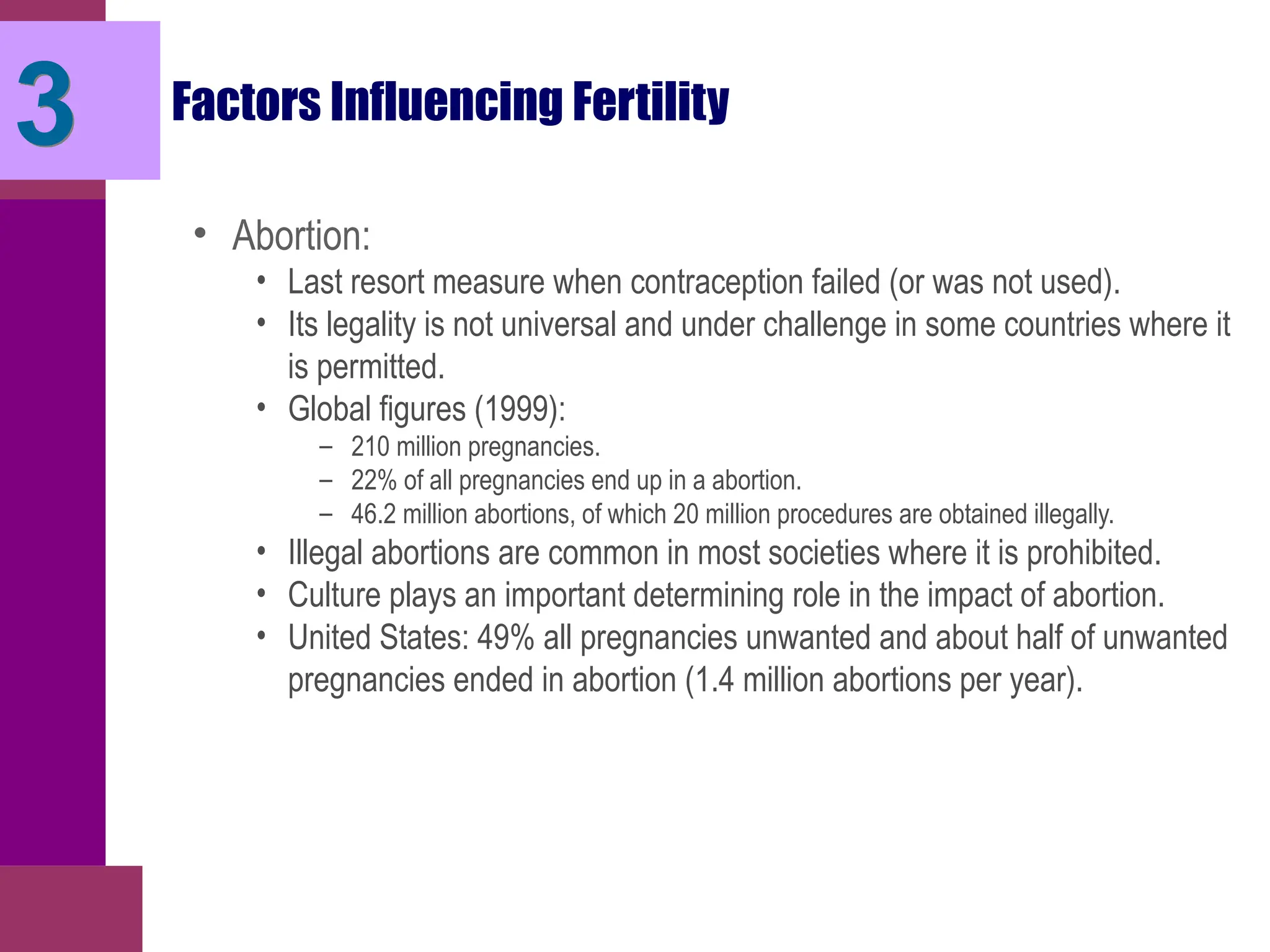 3

Factors Influencing Fertility

• Abortion:
  • Last resort measure when contraception failed (or was not used).
  • Its legality is not universal and under challenge in some countries where it is permitted.
  • Global figures (1999):
    – 210 million pregnancies.
    – 22% of all pregnancies end up in a abortion.
    – 46.2 million abortions, of which 20 million procedures are obtained illegally.
  • Illegal abortions are common in most societies where it is prohibited.
  • Culture plays an important determining role in the impact of abortion.
  • United States: 49% all pregnancies unwanted and about half of unwanted pregnancies ended in abortion (1.4 million abortions per year).